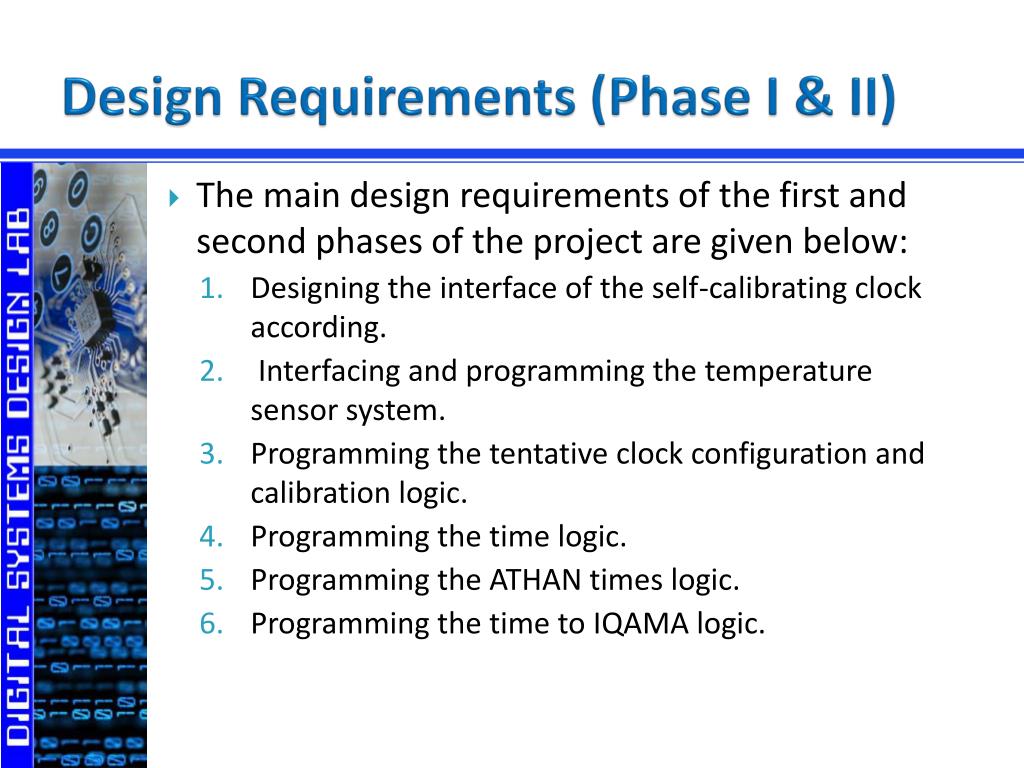 Design Requirements (Phase I & II)

DIGITAL SYSTEMS DESIGN LAB

The main design requirements of the first and second phases of the project are given below:

1. Designing the interface of the self-calibrating clock according.
2. Interfacing and programming the temperature sensor system.
3. Programming the tentative clock configuration and calibration logic.
4. Programming the time logic.
5. Programming the ATHAN times logic.
6. Programming the time to IQAMA logic.